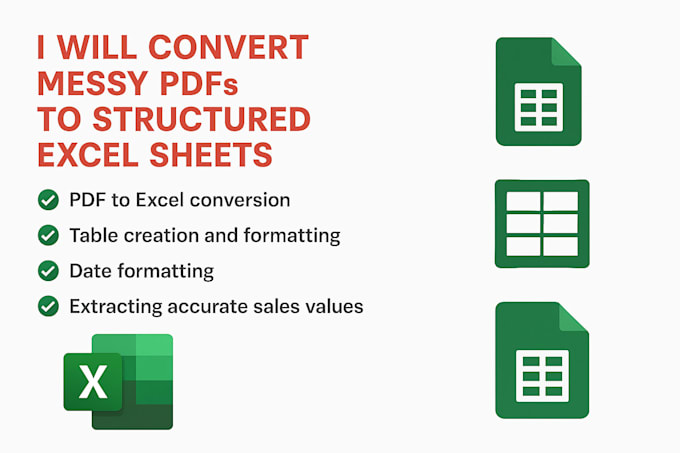 I WILL CONVERT MESSY PDFs TO STRUCTURED EXCEL SHEETS

PDF to Excel conversion

Table creation and formatting

Date formatting

Extracting accurate sales values

X